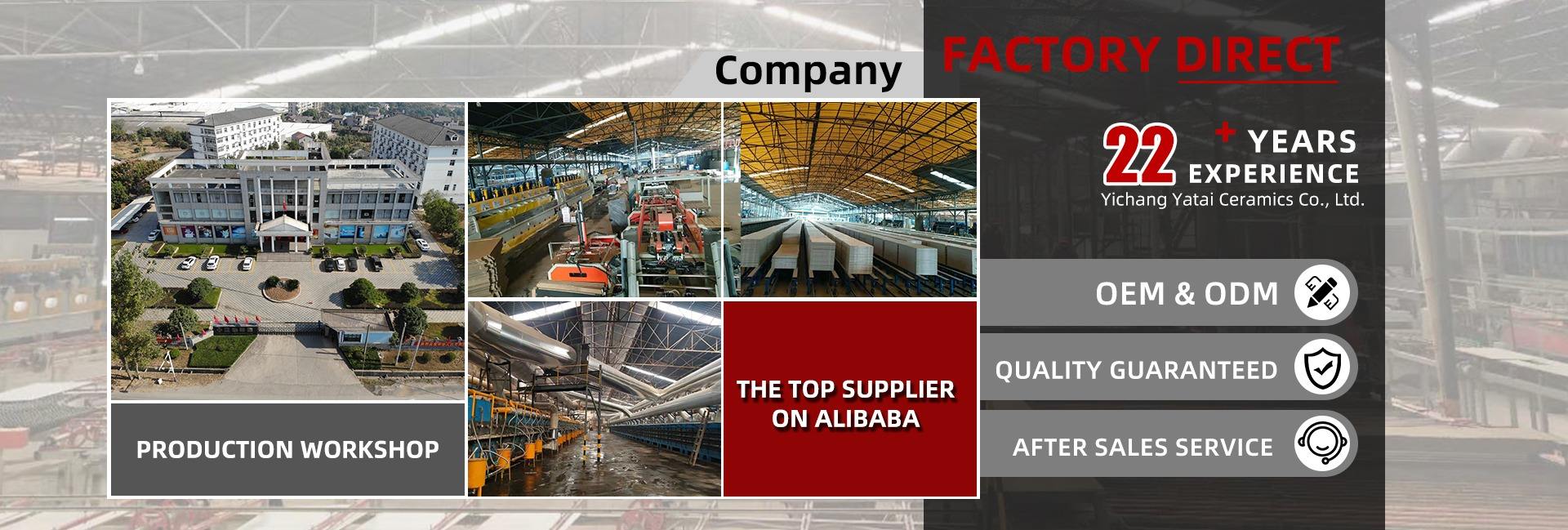 Company

FACTORY DIRECT

22 + YEARS EXPERIENCE

Yichang Yatai Ceramics Co., Ltd.

PRODUCTION WORKSHOP

THE TOP SUPPLIER ON ALIBABA

OEM & ODM

QUALITY GUARANTEED

AFTER SALES SERVICE